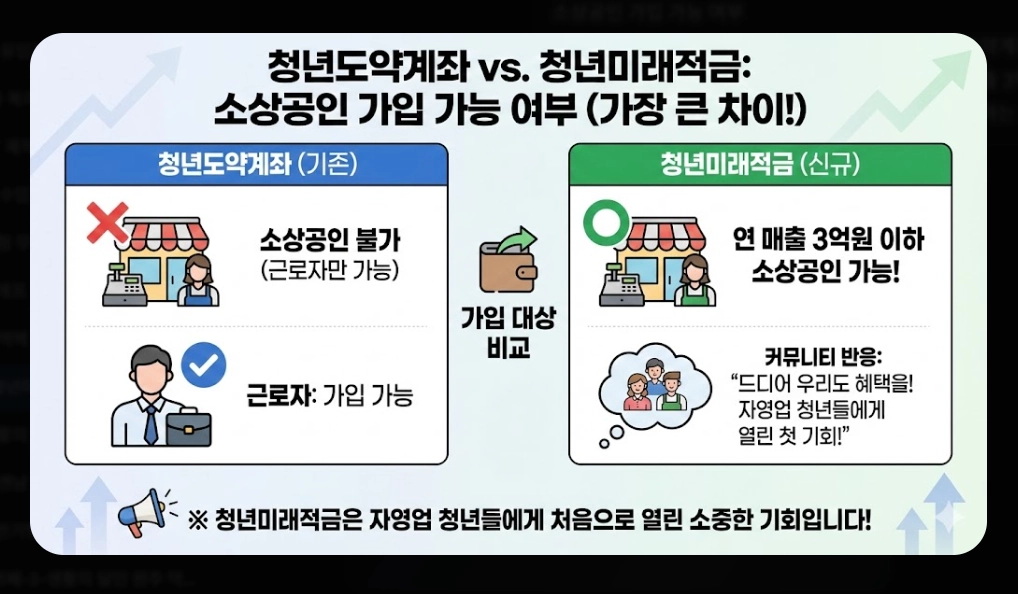 청년도약계좌 vs. 청년미래적금:
소상공인 가입 가능 여부 (가장 큰 차이!)

청년도약계좌 (기존)

소상공인 불가
(근로자만 가능)

근로자: 가입 가능

가입 대상
비교

청년미래적금 (신규)

연 매출 3억원 이하
소상공인 가능!

커뮤니티 반응:
"드디어 우리도 혜택을!
자영업 청년들에게
열린 첫 기회!"

※ 청년미래적금은 자영업 청년들에게 처음으로 열린 소중한 기회입니다!